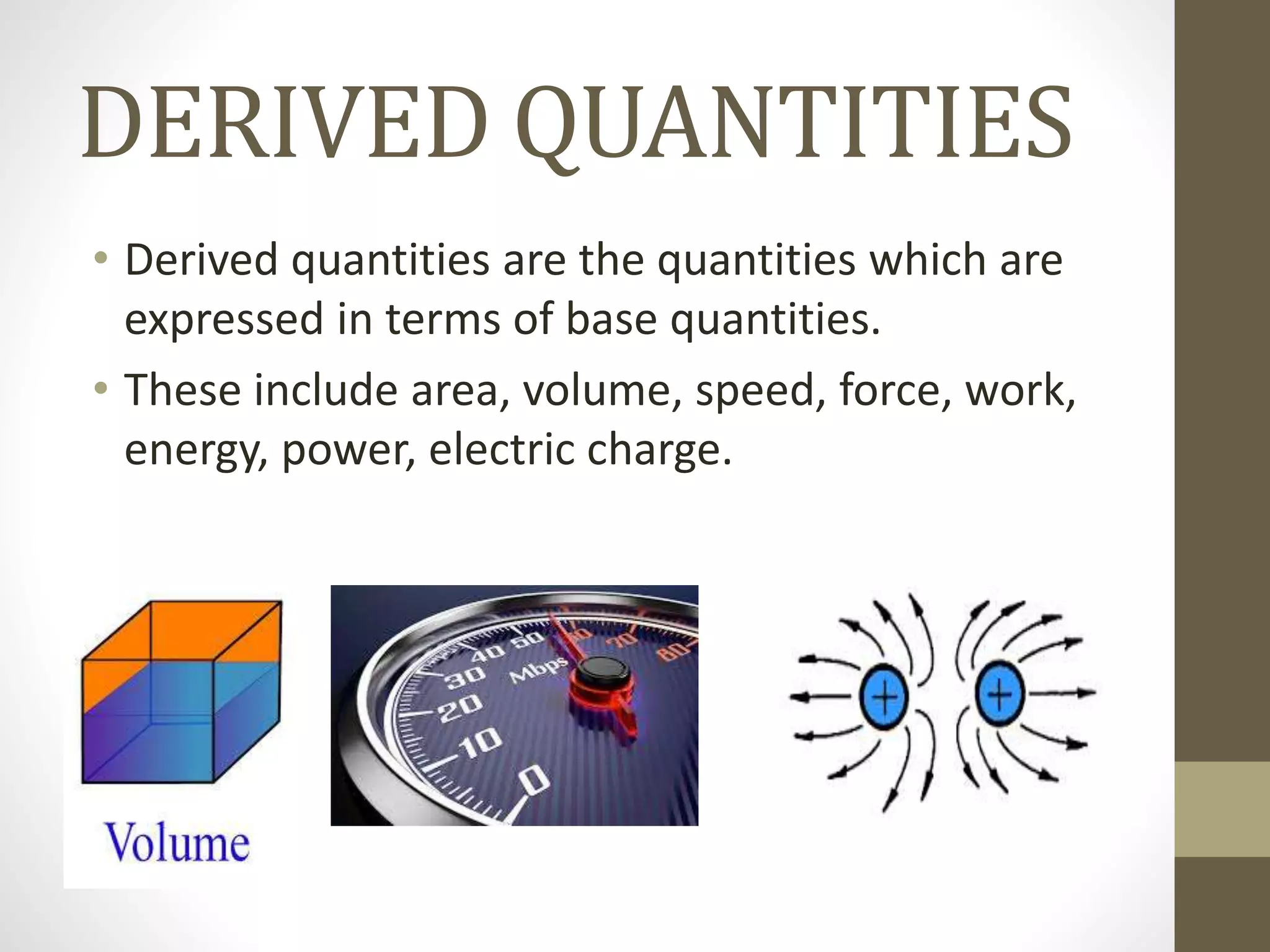 DERIVED QUANTITIES

• Derived quantities are the quantities which are expressed in terms of base quantities.

• These include area, volume, speed, force, work, energy, power, electric charge.

Volume

0
10
20
30
40
50
60
70
80
Mbps

+
+